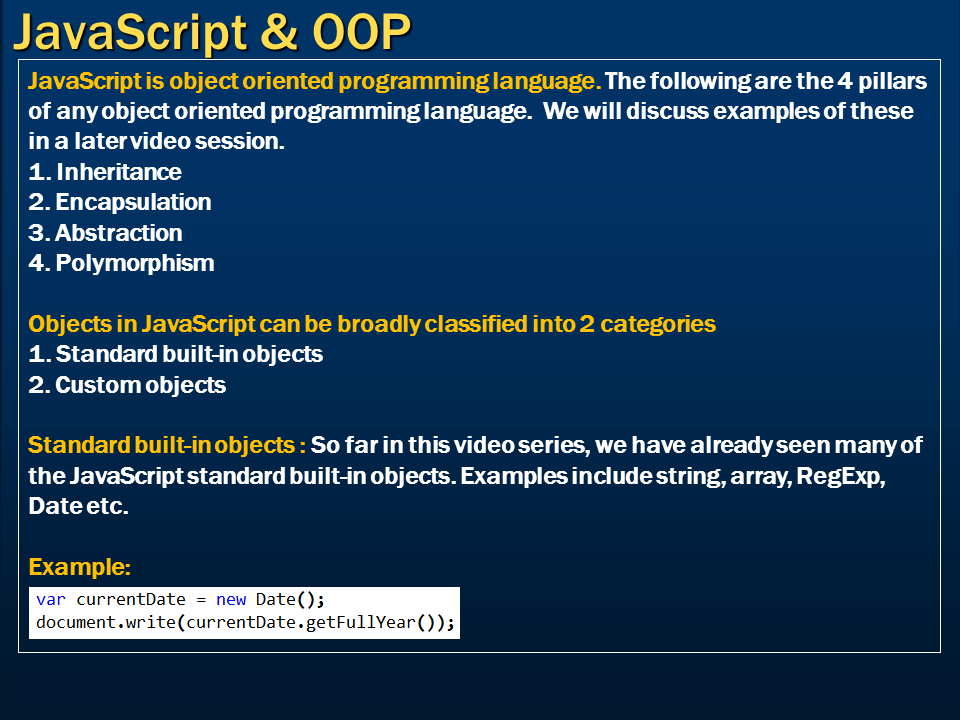 JavaScript & OOP

JavaScript is object oriented programming language. The following are the 4 pillars of any object oriented programming language. We will discuss examples of these in a later video session.
1. Inheritance
2. Encapsulation
3. Abstraction
4. Polymorphism

Objects in JavaScript can be broadly classified into 2 categories
1. Standard built-in objects
2. Custom objects

Standard built-in objects : So far in this video series, we have already seen many of the JavaScript standard built-in objects. Examples include string, array, RegExp, Date etc.

Example:
var currentDate = new Date();
document.write(currentDate.getFullYear());